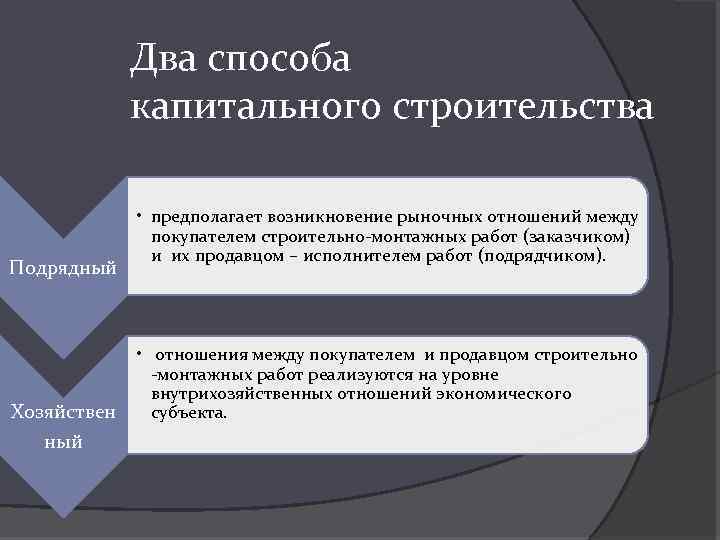 Два способа капитального строительства

Подрядный

• предполагает возникновение рыночных отношений между покупателем строительно-монтажных работ (заказчиком) и их продавцом – исполнителем работ (подрядчиком).

Хозяйственный

• отношения между покупателем и продавцом строительно -монтажных работ реализуются на уровне внутрихозяйственных отношений экономического субъекта.